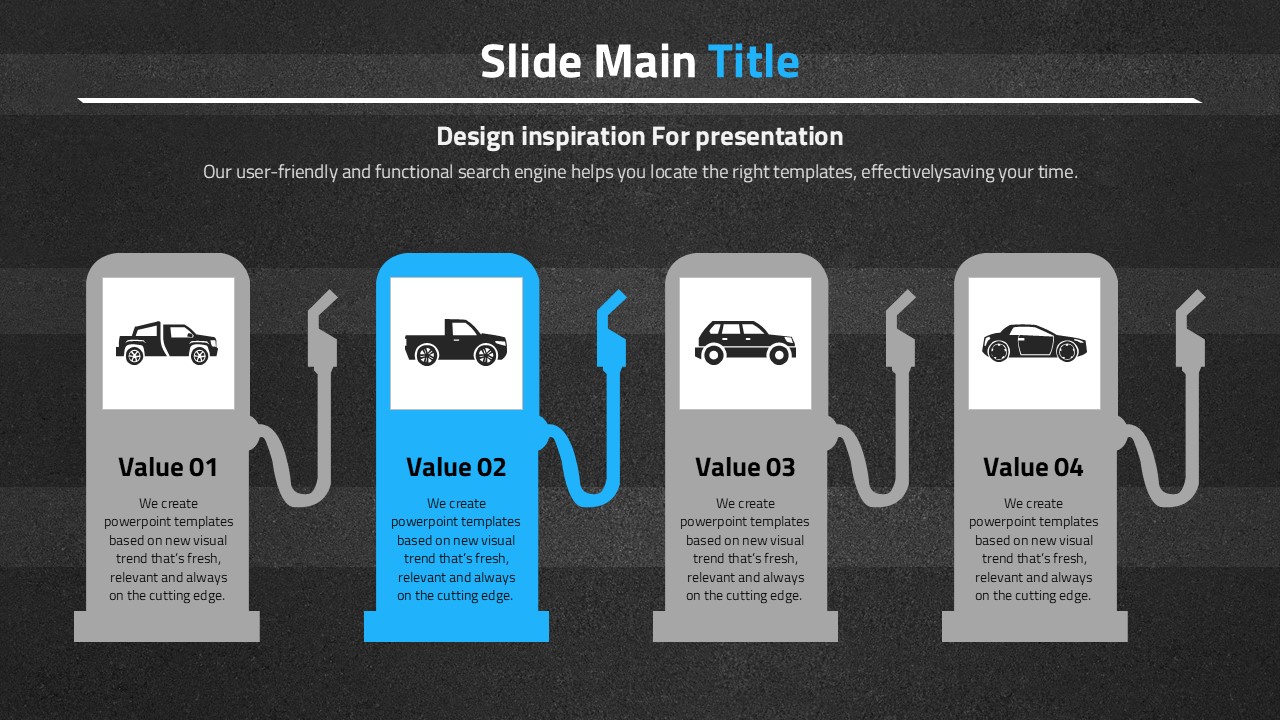 Slide Main Title

Design inspiration For presentation

Our user-friendly and functional search engine helps you locate the right templates, effectivelysaving your time.

Value 01

We create powerpoint templates based on new visual trend that's fresh, relevant and always on the cutting edge.

Value 02

We create powerpoint templates based on new visual trend that's fresh, relevant and always on the cutting edge.

Value 03

We create powerpoint templates based on new visual trend that's fresh, relevant and always on the cutting edge.

Value 04

We create powerpoint templates based on new visual trend that's fresh, relevant and always on the cutting edge.